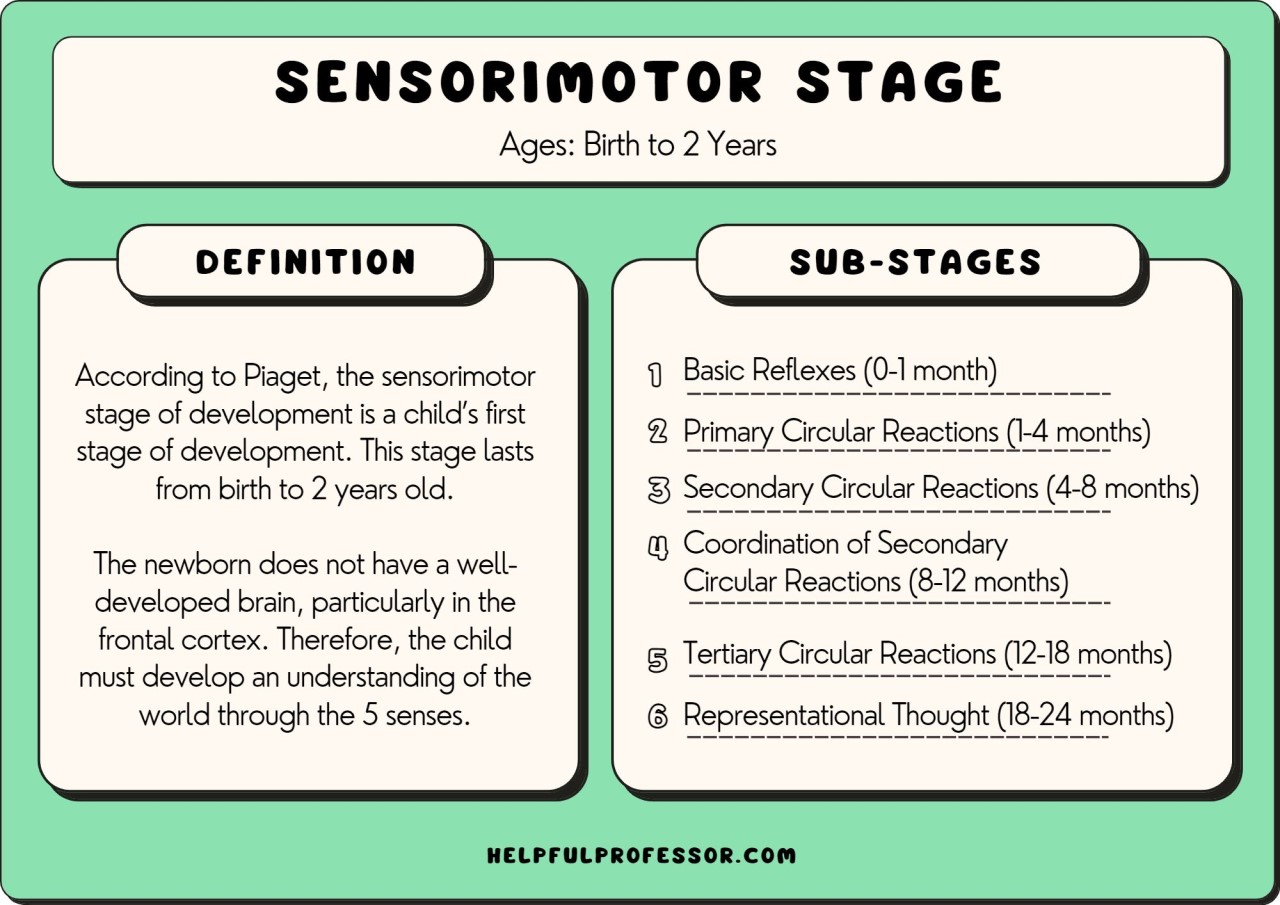 SENSORIMOTOR STAGE
Ages: Birth to 2 Years

DEFINITION

According to Piaget, the sensorimotor stage of development is a child's first stage of development. This stage lasts from birth to 2 years old.

The newborn does not have a well-developed brain, particularly in the frontal cortex. Therefore, the child must develop an understanding of the world through the 5 senses.

SUB-STAGES

1 Basic Reflexes (0-1 month)
2 Primary Circular Reactions (1-4 months)
3 Secondary Circular Reactions (4-8 months)
4 Coordination of Secondary Circular Reactions (8-12 months)
5 Tertiary Circular Reactions (12-18 months)
6 Representational Thought (18-24 months)

HELPFULPROFESSOR.COM